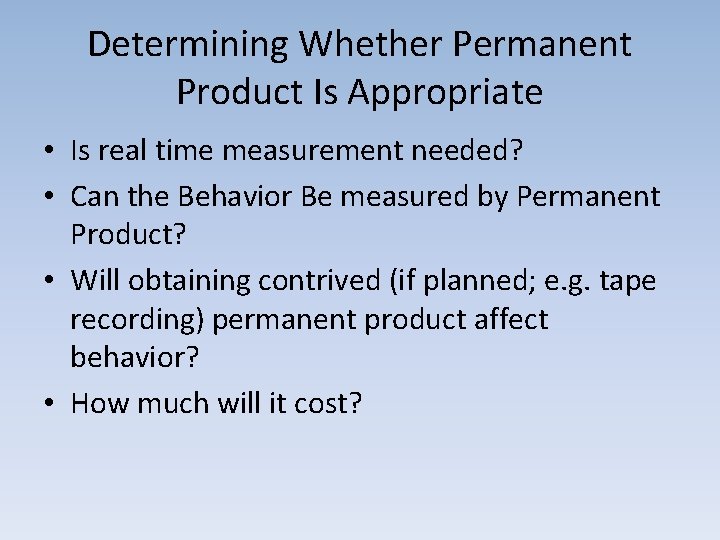 Determining Whether Permanent Product Is Appropriate

• Is real time measurement needed?
• Can the Behavior Be measured by Permanent Product?
• Will obtaining contrived (if planned; e.g. tape recording) permanent product affect behavior?
• How much will it cost?